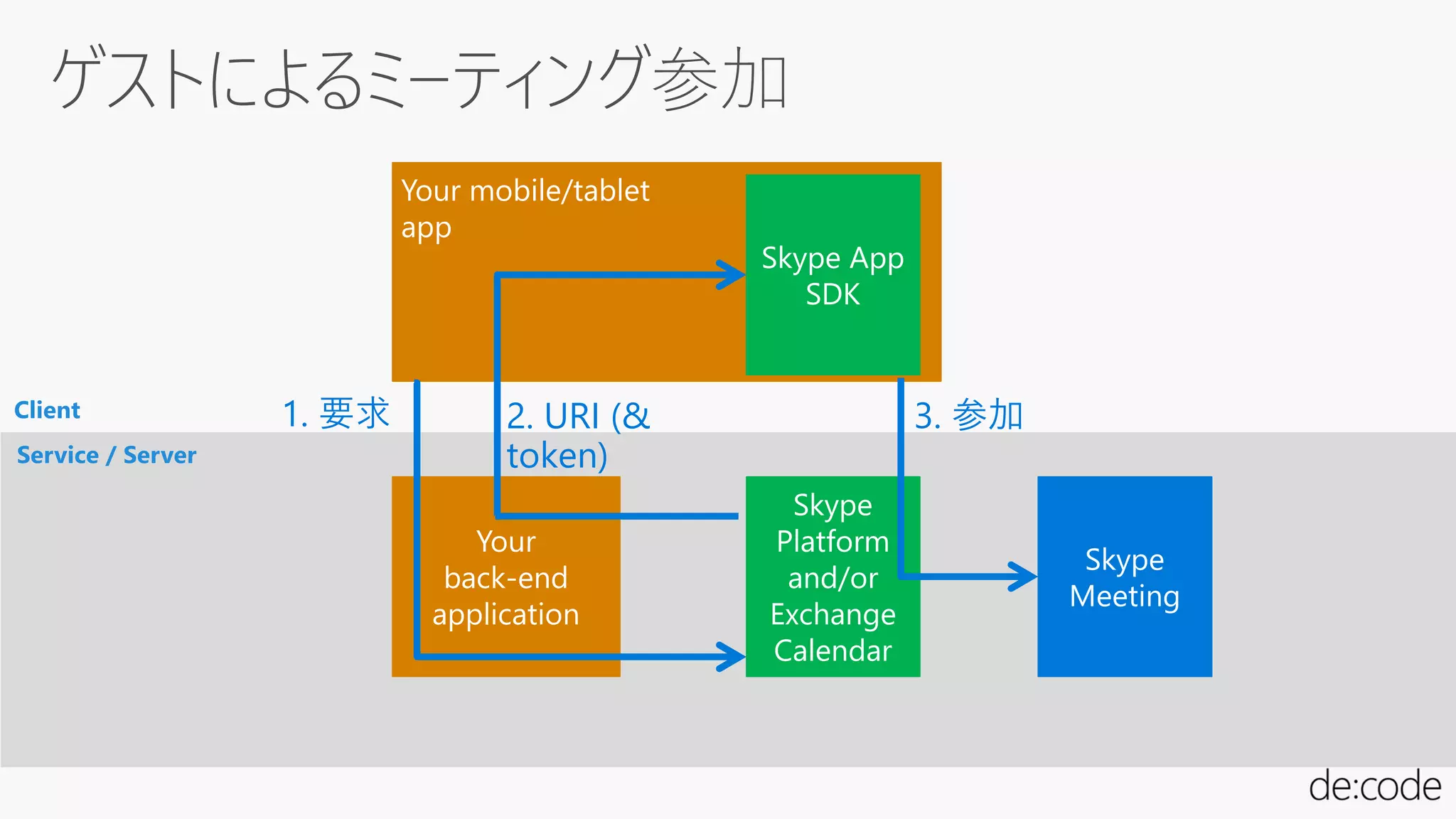 ゲストによるミーティング参加

Your mobile/tablet app

Skype App SDK

Client

Service / Server

1. 要求

2. URI (& token)

3. 参加

Your back-end application

Skype Platform and/or Exchange Calendar

Skype Meeting

de:code